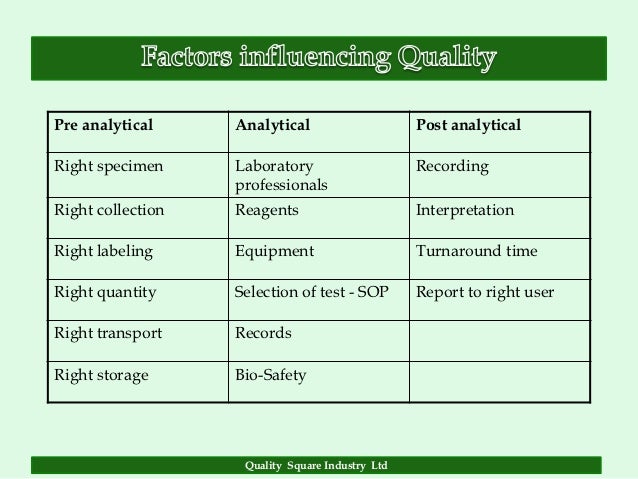 Factors influencing Quality

| Pre analytical | Analytical | Post analytical |
|---|---|---|
| Right specimen | Laboratory professionals | Recording |
| Right collection | Reagents | Interpretation |
| Right labeling | Equipment | Turnaround time |
| Right quantity | Selection of test - SOP | Report to right user |
| Right transport | Records | |
| Right storage | Bio-Safety | |

Quality Square Industry Ltd